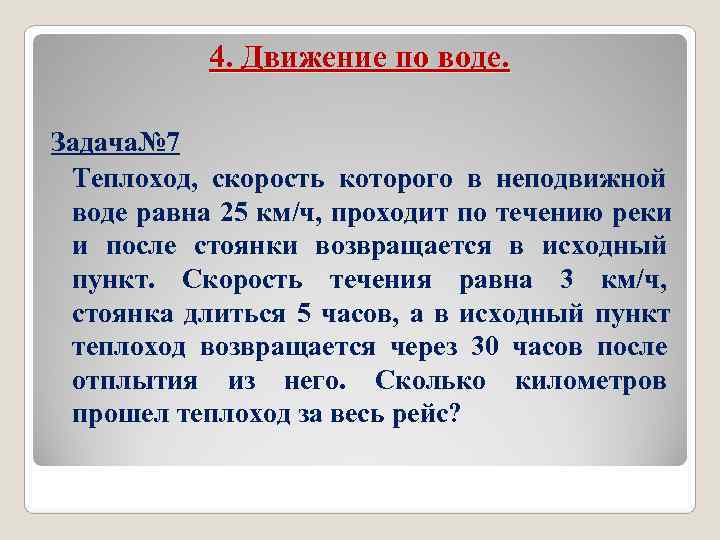 4. Движение по воде.

Задача№7

Теплоход, скорость которого в неподвижной воде равна 25 км/ч, проходит по течению реки и после стоянки возвращается в исходный пункт. Скорость течения равна 3 км/ч, стоянка длиться 5 часов, а в исходный пункт теплоход возвращается через 30 часов после отплытия из него. Сколько километров прошел теплоход за весь рейс?